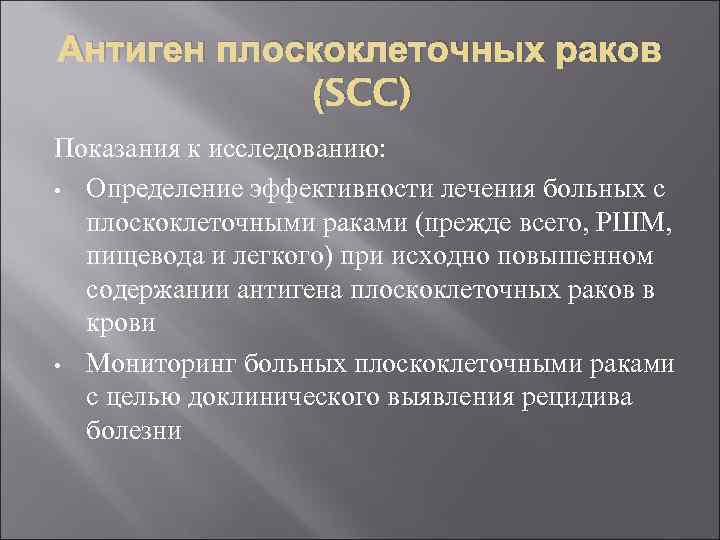 Антиген плоскоклеточных раков (SCC)

Показания к исследованию:

• Определение эффективности лечения больных с плоскоклеточными раками (прежде всего, РШМ, пищевода и легкого) при исходно повышенном содержании антигена плоскоклеточных раков в крови

• Мониторинг больных плоскоклеточными раками с целью доклинического выявления рецидива болезни